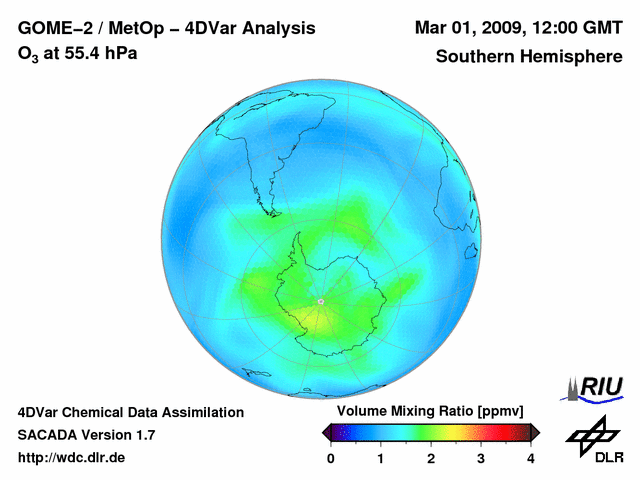 GOME–2 / MetOp – 4DVar Analysis
$O_3$ at 55.4 hPa

Mar 01, 2009, 12:00 GMT
Southern Hemisphere

4DVar Chemical Data Assimilation
SACADA Version 1.7
http://wdc.dlr.de

Volume Mixing Ratio [ppmv]
0 1 2 3 4

RIU

DLR